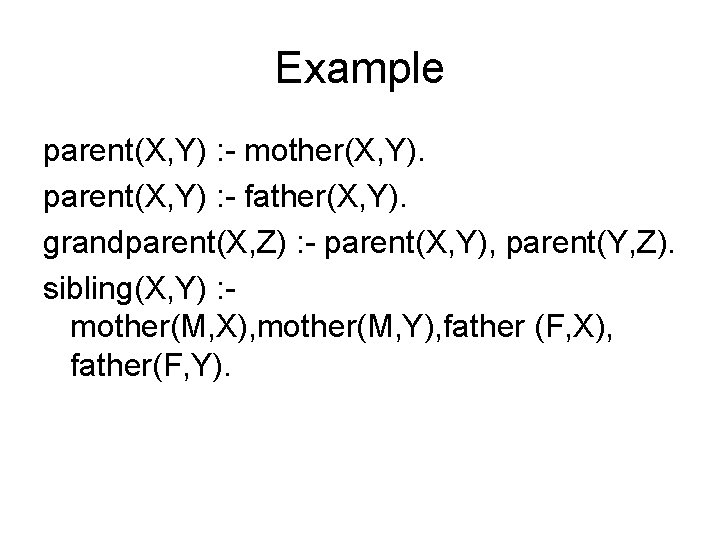 Example

parent(X,Y) :- mother(X,Y).

parent(X,Y) :- father(X,Y).

grandparent(X,Z) :- parent(X,Y), parent(Y,Z).

sibling(X,Y) :- mother(M,X),mother(M,Y),father (F,X), father(F,Y).